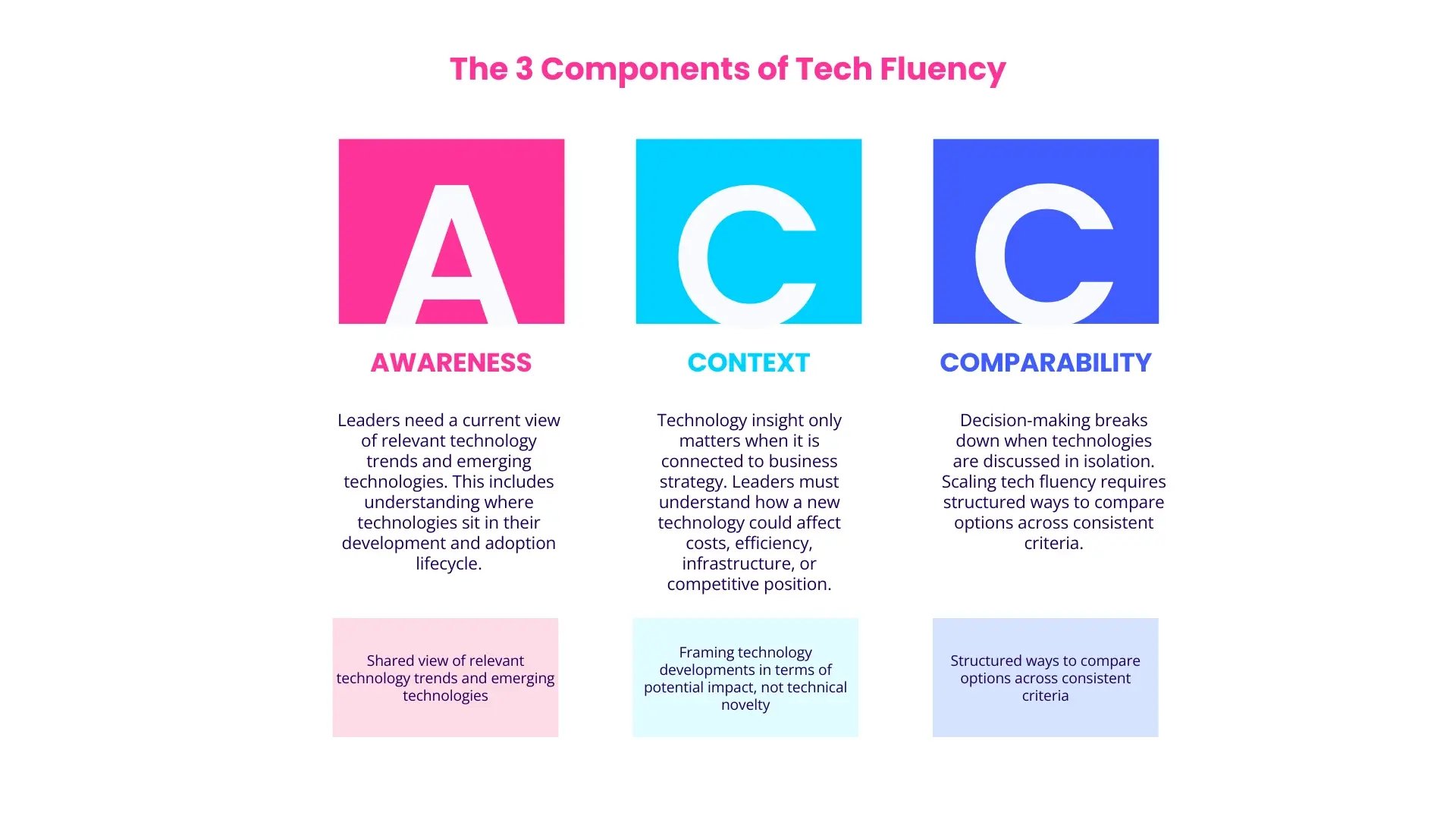 The 3 Components of Tech Fluency

A

AWARENESS

Leaders need a current view of relevant technology trends and emerging technologies. This includes understanding where technologies sit in their development and adoption lifecycle.

Shared view of relevant technology trends and emerging technologies

C

CONTEXT

Technology insight only matters when it is connected to business strategy. Leaders must understand how a new technology could affect costs, efficiency, infrastructure, or competitive position.

Framing technology developments in terms of potential impact, not technical novelty

C

COMPARABILITY

Decision-making breaks down when technologies are discussed in isolation. Scaling tech fluency requires structured ways to compare options across consistent criteria.

Structured ways to compare options across consistent criteria